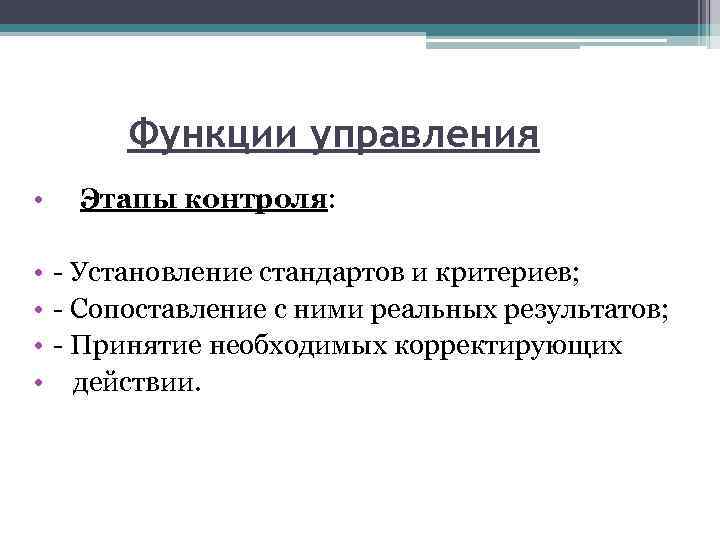 Функции управления

• Этапы контроля:

• - Установление стандартов и критериев;
• - Сопоставление с ними реальных результатов;
• - Принятие необходимых корректирующих
• действии.